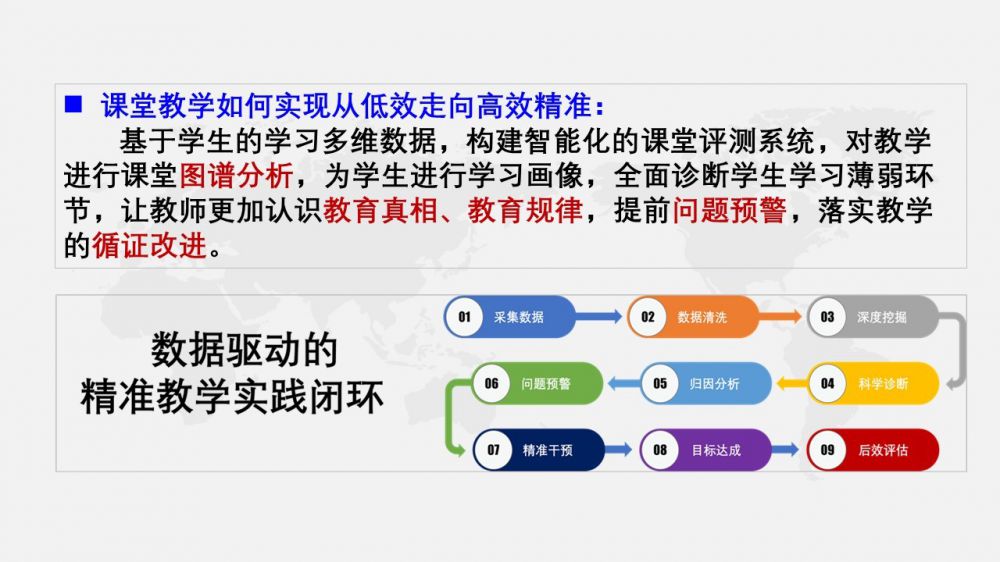 ■ 课堂教学如何实现从低效走向高效精准：

基于学生的学习多维数据，构建智能化的课堂评测系统，对教学进行课堂图谱分析，为学生进行学习画像，全面诊断学生学习薄弱环节，让教师更加认识教育真相、教育规律，提前问题预警，落实教学的循证改进。

数据驱动的
精准教学实践闭环

01 采集数据
02 数据清洗
03 深度挖掘
04 科学诊断
05 归因分析
06 问题预警
07 精准干预
08 目标达成
09 后效评估